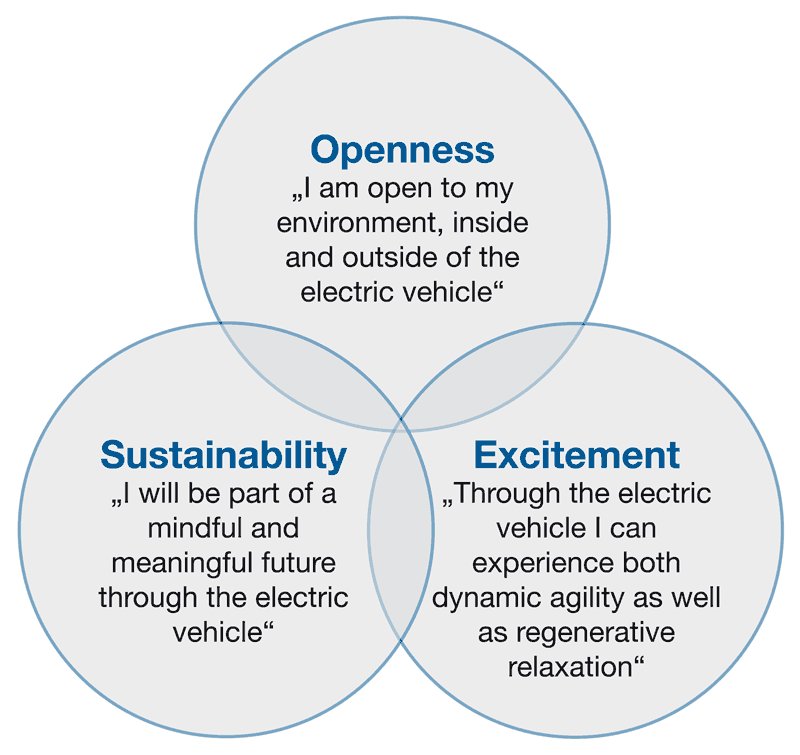 Openness
„I am open to my environment, inside and outside of the electric vehicle“

Sustainability
„I will be part of a mindful and meaningful future through the electric vehicle“

Excitement
„Through the electric vehicle I can experience both dynamic agility as well as regenerative relaxation“